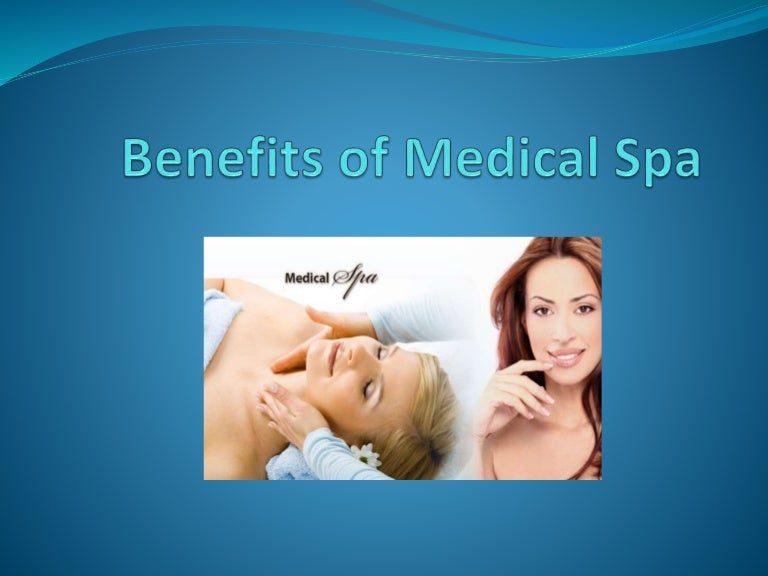 Benefits of Medical Spa

Medical Spa